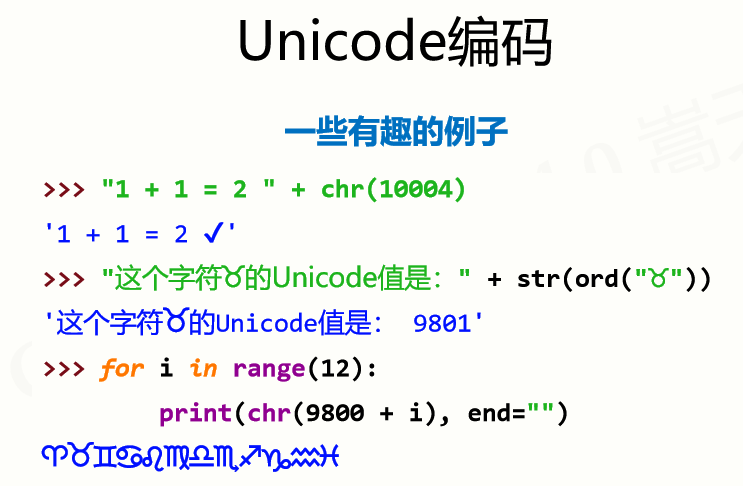 Unicode编码

一些有趣的例子

>>> "1 + 1 = 2 " + chr(10004)

'1 + 1 = 2 ✔'

>>> "这个字符♉的Unicode值是：" + str(ord("♉"))

'这个字符♉的Unicode值是： 9801'

>>> for i in range(12):

print(chr(9800 + i), end="")

♈♉♊♋♌♍♎♏♐♑♒♓